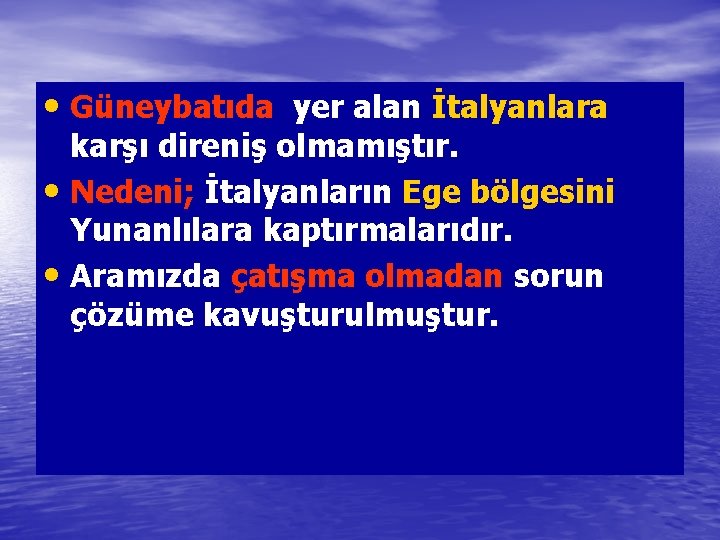 • Güneybatıda yer alan İtalyanlara karşı direniş olmamıştır.

• Nedeni; İtalyanların Ege bölgesini Yunanlılara kaptırmalarıdır.

• Aramızda çatışma olmadan sorun çözüme kavuşturulmuştur.